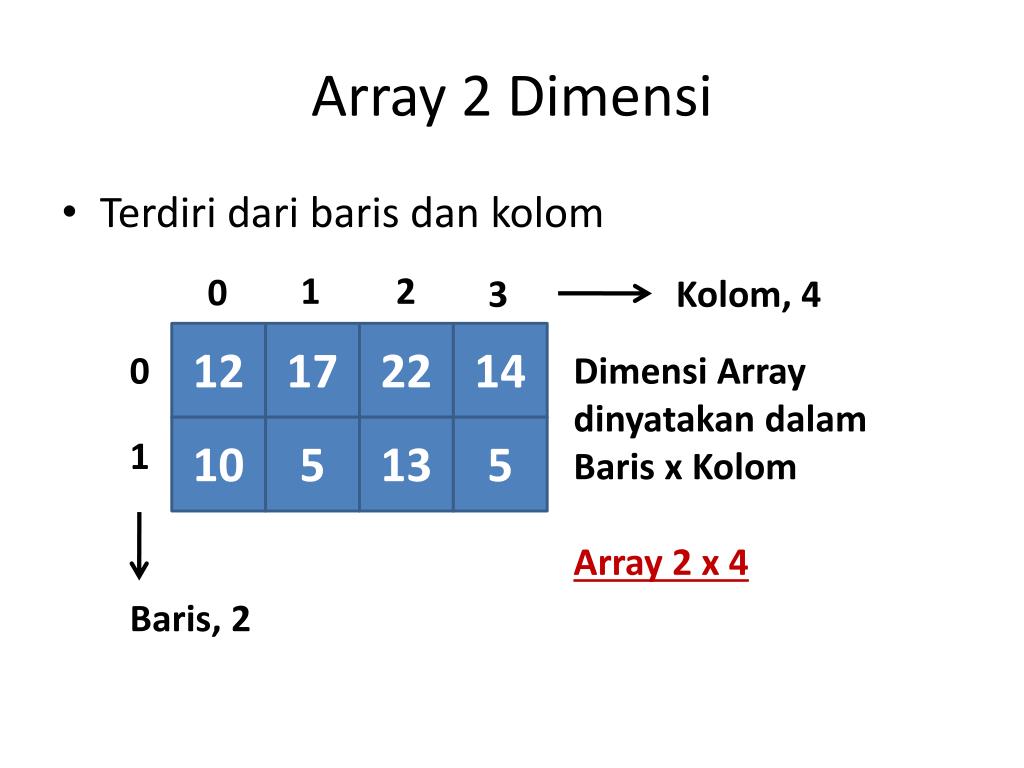 Array 2 Dimensi

• Terdiri dari baris dan kolom

|   | 0 | 1 | 2 | 3 |
|---|---|---|---|---|
| 0 | 12 | 17 | 22 | 14 |
| 1 | 10 | 5 | 13 | 5 |

Kolom, 4

Dimensi Array dinyatakan dalam Baris x Kolom

Array 2 x 4

Baris, 2